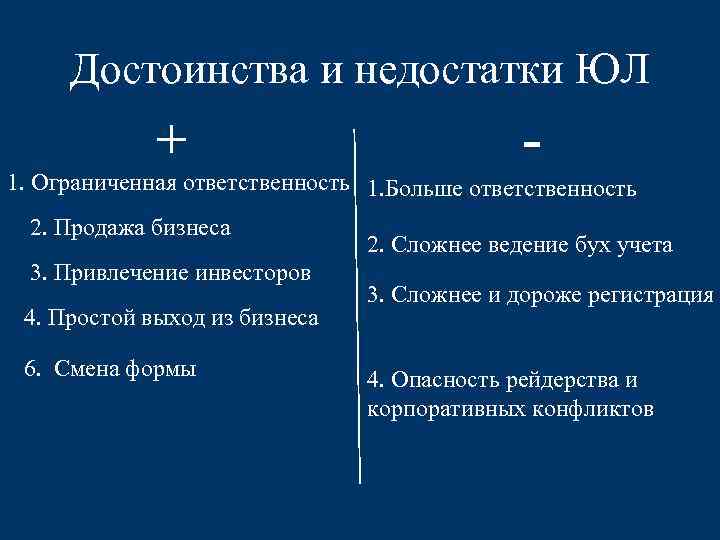 Достоинства и недостатки ЮЛ

+

1. Ограниченная ответственность

2. Продажа бизнеса

3. Привлечение инвесторов

4. Простой выход из бизнеса

6. Смена формы

-

1.Больше ответственность

2. Сложнее ведение бух учета

3. Сложнее и дороже регистрация

4. Опасность рейдерства и корпоративных конфликтов